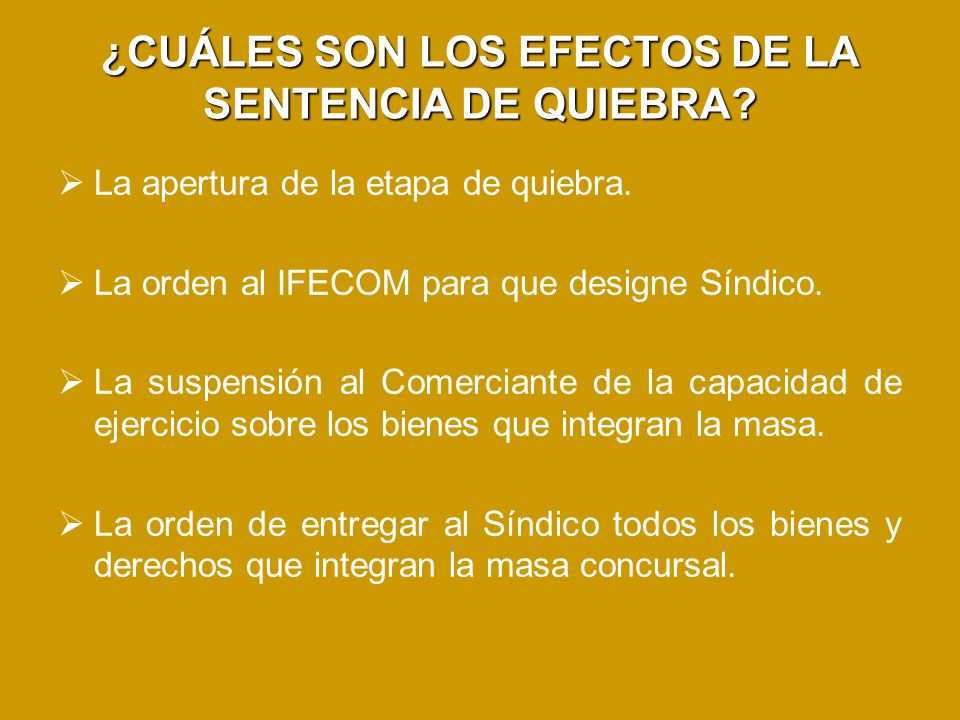 ¿CUÁLES SON LOS EFECTOS DE LA SENTENCIA DE QUIEBRA?

➢ La apertura de la etapa de quiebra.

➢ La orden al IFECOM para que designe Síndico.

➢ La suspensión al Comerciante de la capacidad de ejercicio sobre los bienes que integran la masa.

➢ La orden de entregar al Síndico todos los bienes y derechos que integran la masa concursal.